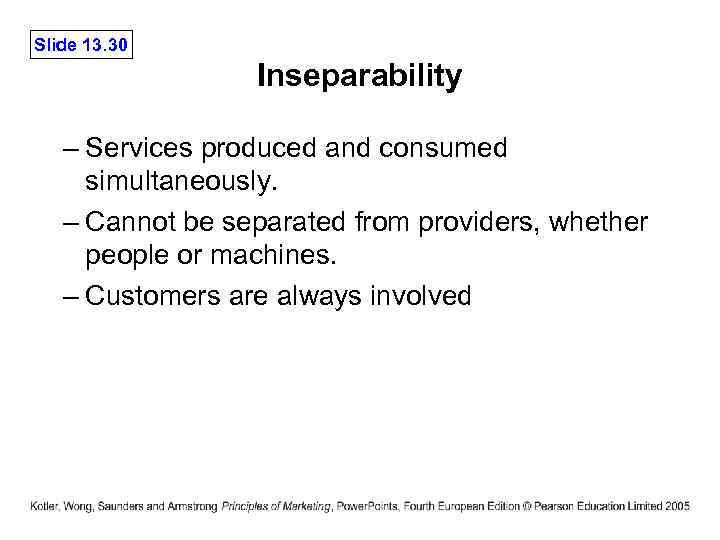 Slide 13.30

Inseparability

– Services produced and consumed simultaneously.

– Cannot be separated from providers, whether people or machines.

– Customers are always involved

Kotler, Wong, Saunders and Armstrong Principles of Marketing, PowerPoints, Fourth European Edition © Pearson Education Limited 2005